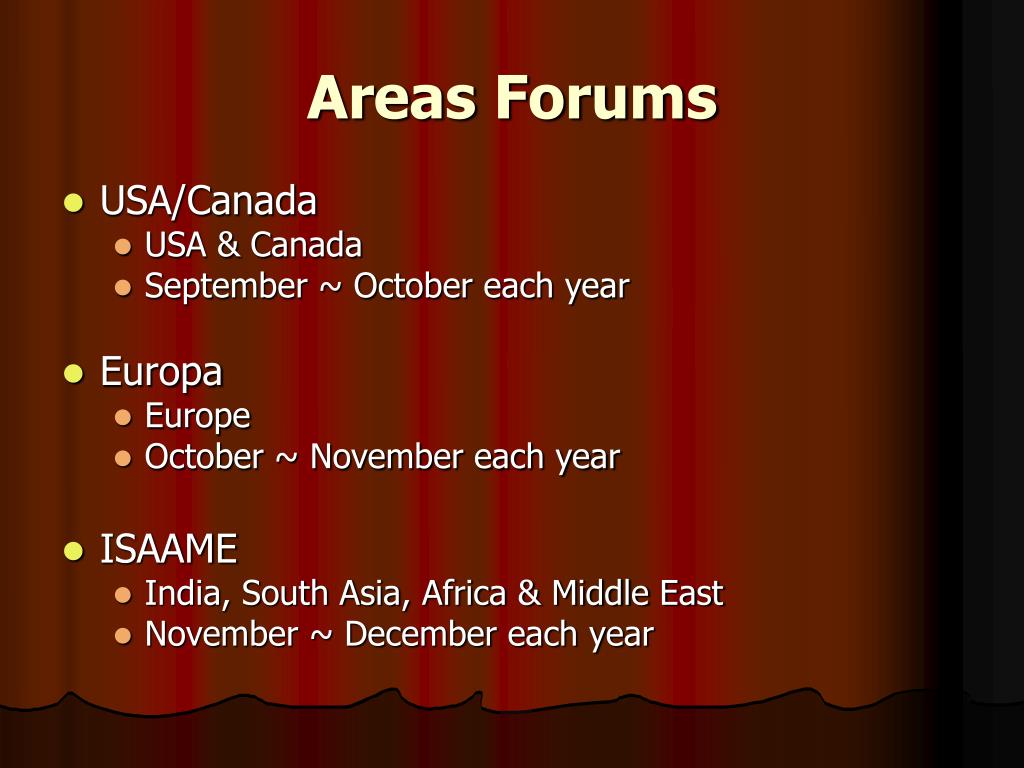 Areas Forums

- USA/Canada
  - USA & Canada
  - September ~ October each year

- Europa
  - Europe
  - October ~ November each year

- ISAAME
  - India, South Asia, Africa & Middle East
  - November ~ December each year